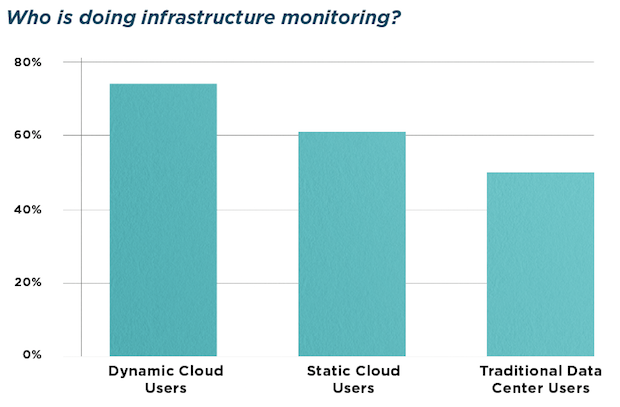 Who is doing infrastructure monitoring?

80%
60%
40%
20%
0%

Dynamic Cloud Users
Static Cloud Users
Traditional Data Center Users